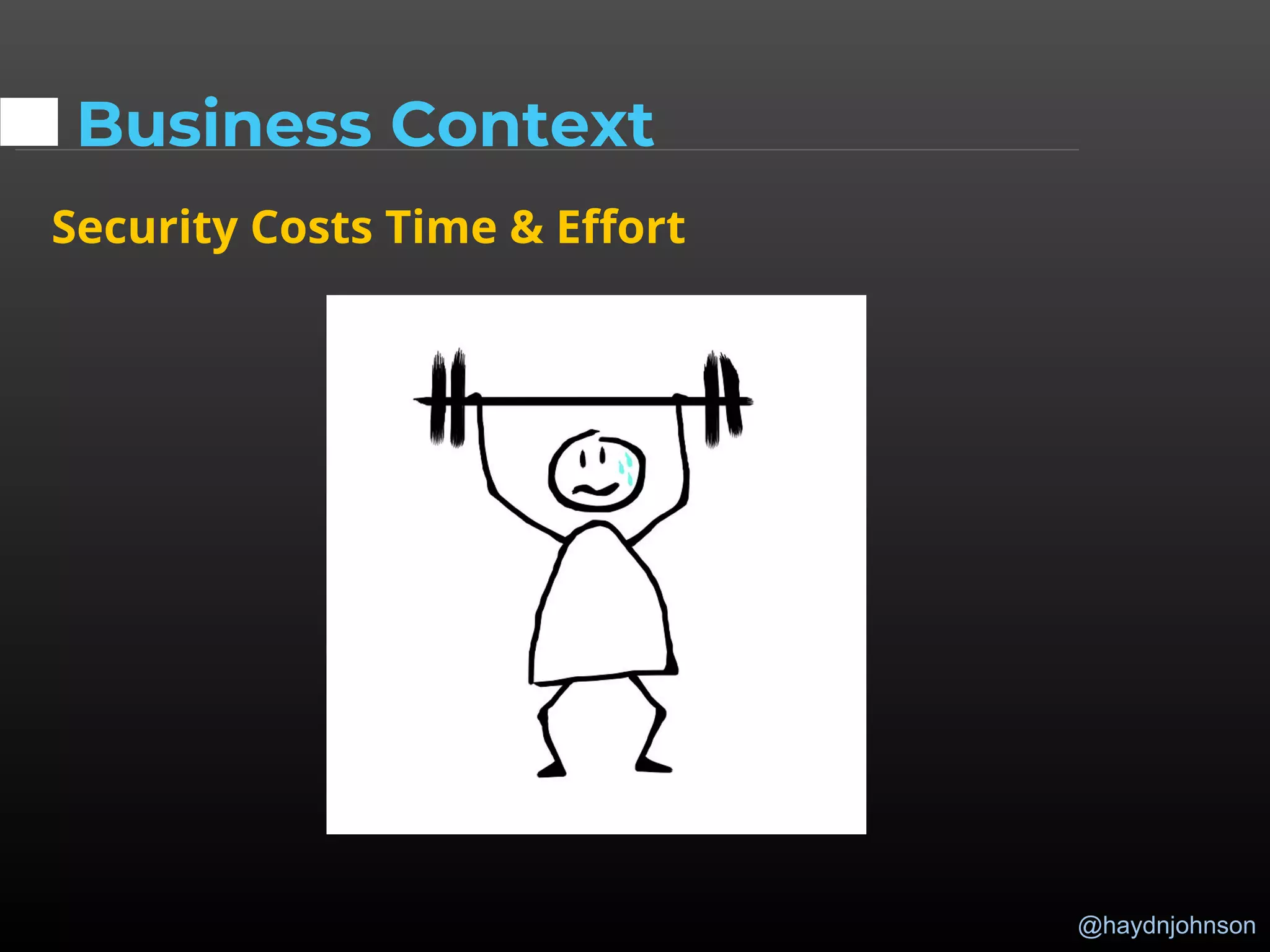 Business Context

Security Costs Time & Effort

@haydnjohnson